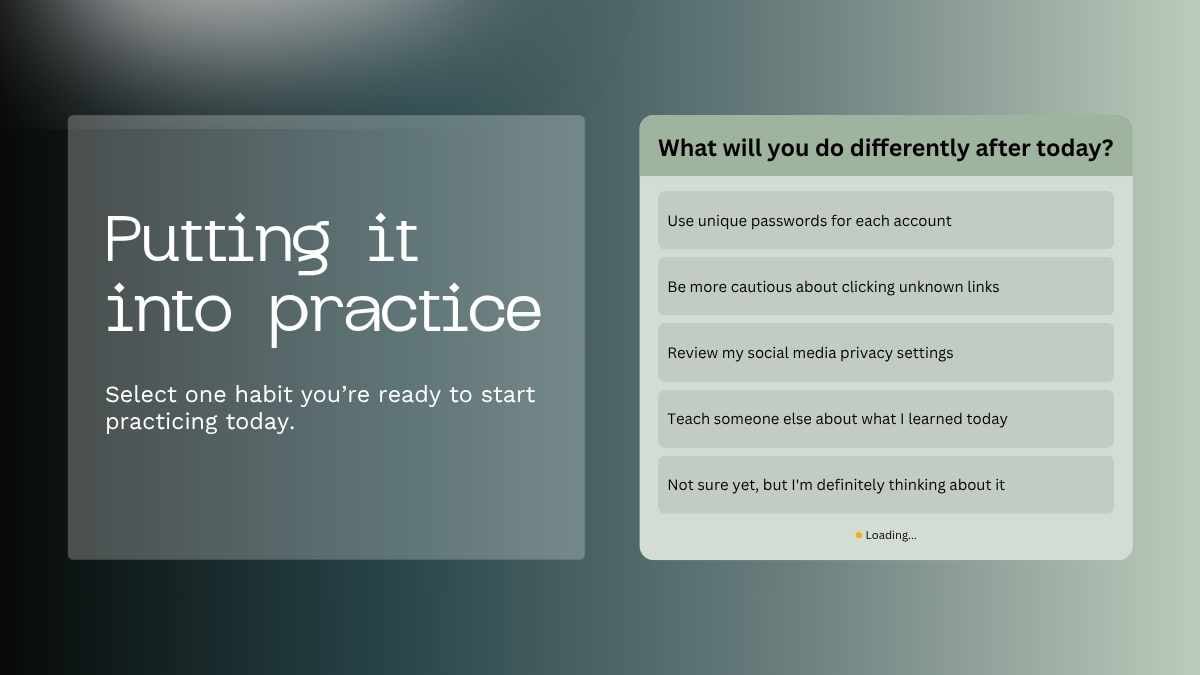 Putting it into practice

Select one habit you're ready to start practicing today.

What will you do differently after today?

Use unique passwords for each account

Be more cautious about clicking unknown links

Review my social media privacy settings

Teach someone else about what I learned today

Not sure yet, but I'm definitely thinking about it

Loading...